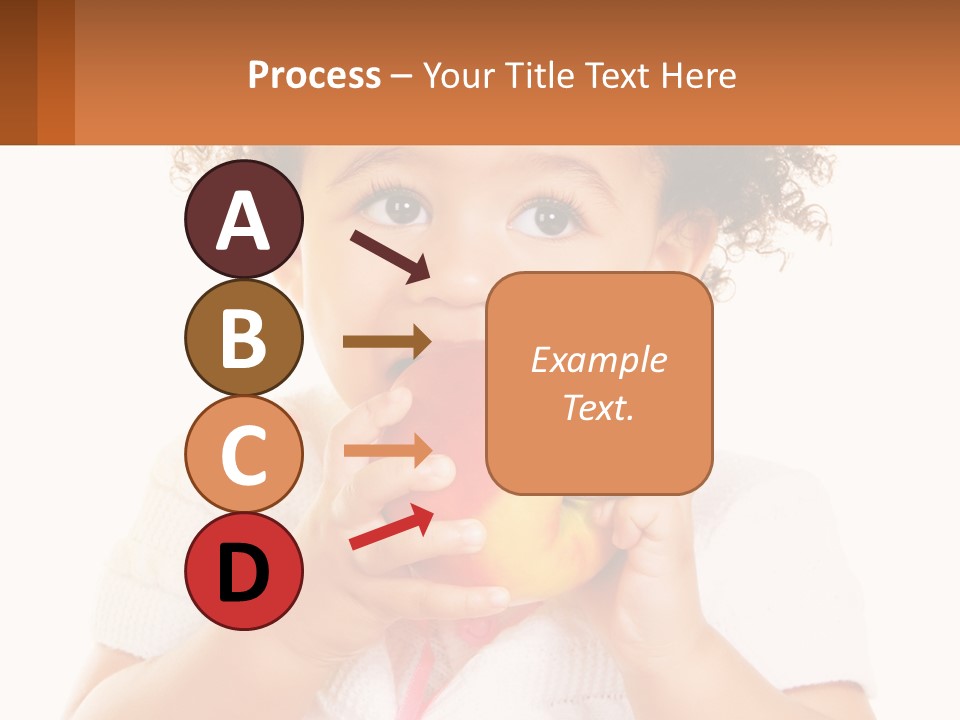 Process – Your Title Text Here

A

B

C

D

Example Text.